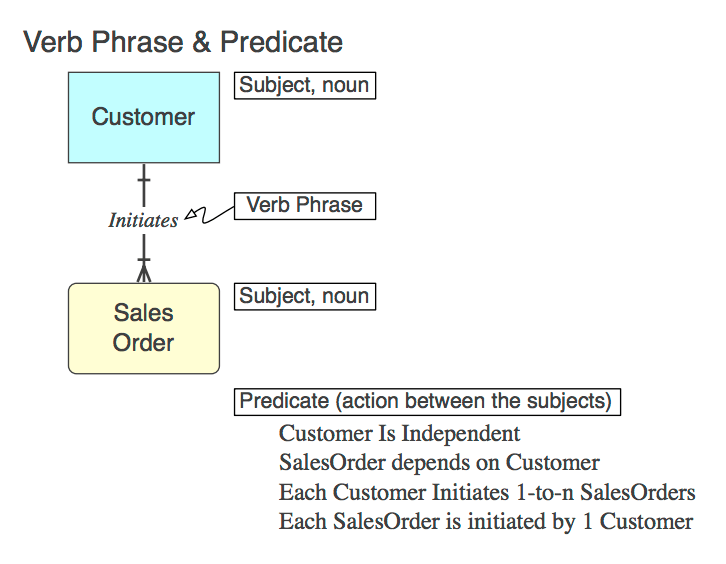 Verb Phrase & Predicate

Customer

Subject, noun

Initiates

Verb Phrase

Sales Order

Subject, noun

Predicate (action between the subjects)

Customer Is Independent
SalesOrder depends on Customer
Each Customer Initiates 1-to-n SalesOrders
Each SalesOrder is initiated by 1 Customer